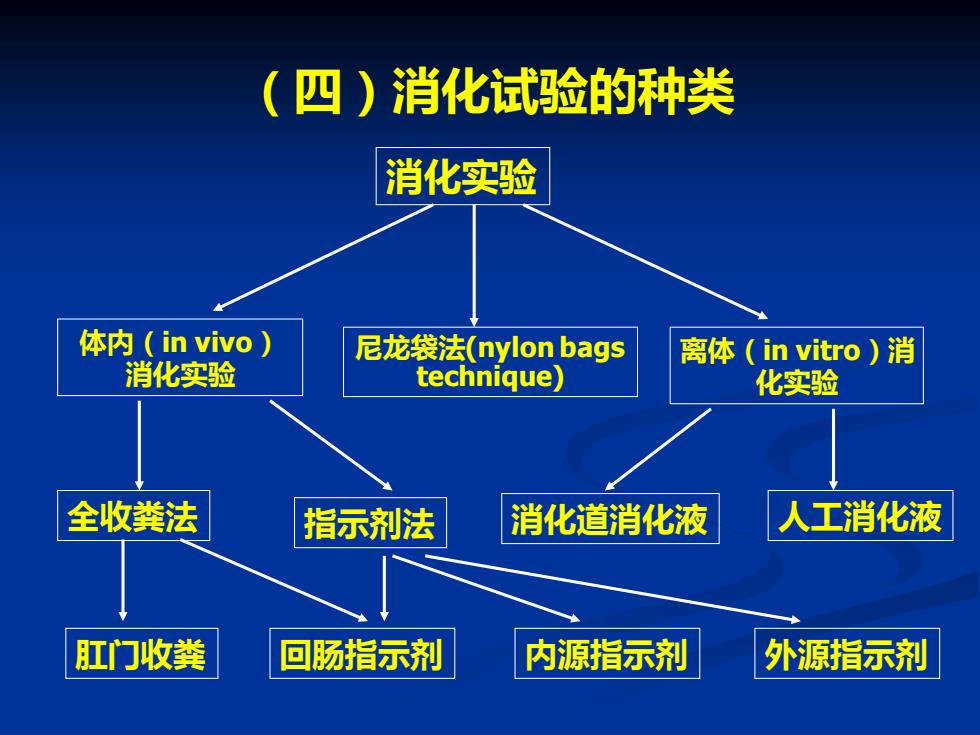 （四）消化试验的种类

消化实验

体内（in vivo）消化实验

尼龙袋法(nylon bags technique)

离体（in vitro）消化实验

全收粪法

指示剂法

消化道消化液

人工消化液

肛门收粪

回肠指示剂

内源指示剂

外源指示剂